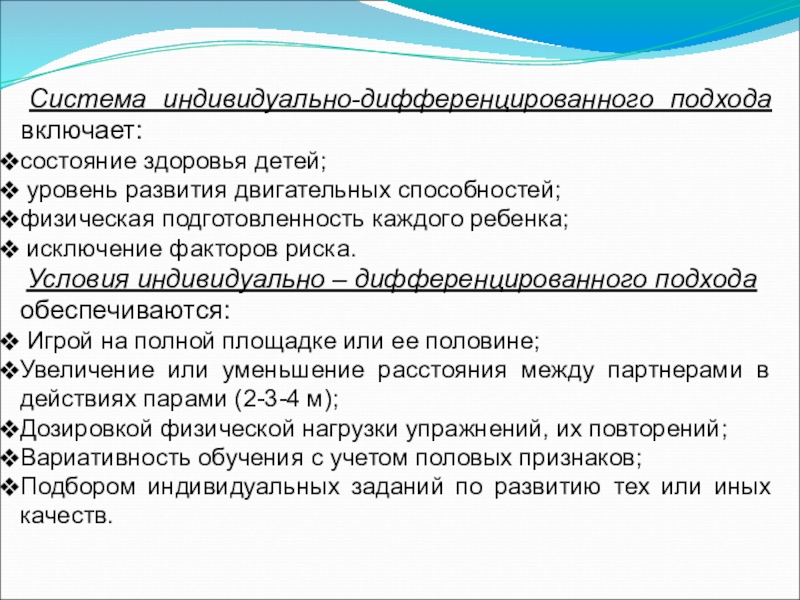 Система индивидуально-дифференцированного подхода включает:
❖состояние здоровья детей;
❖ уровень развития двигательных способностей;
❖физическая подготовленность каждого ребенка;
❖ исключение факторов риска.
Условия индивидуально – дифференцированного подхода обеспечиваются:
❖ Игрой на полной площадке или ее половине;
❖Увеличение или уменьшение расстояния между партнерами в действиях парами (2-3-4 м);
❖Дозировкой физической нагрузки упражнений, их повторений;
❖Вариативность обучения с учетом половых признаков;
❖Подбором индивидуальных заданий по развитию тех или иных качеств.